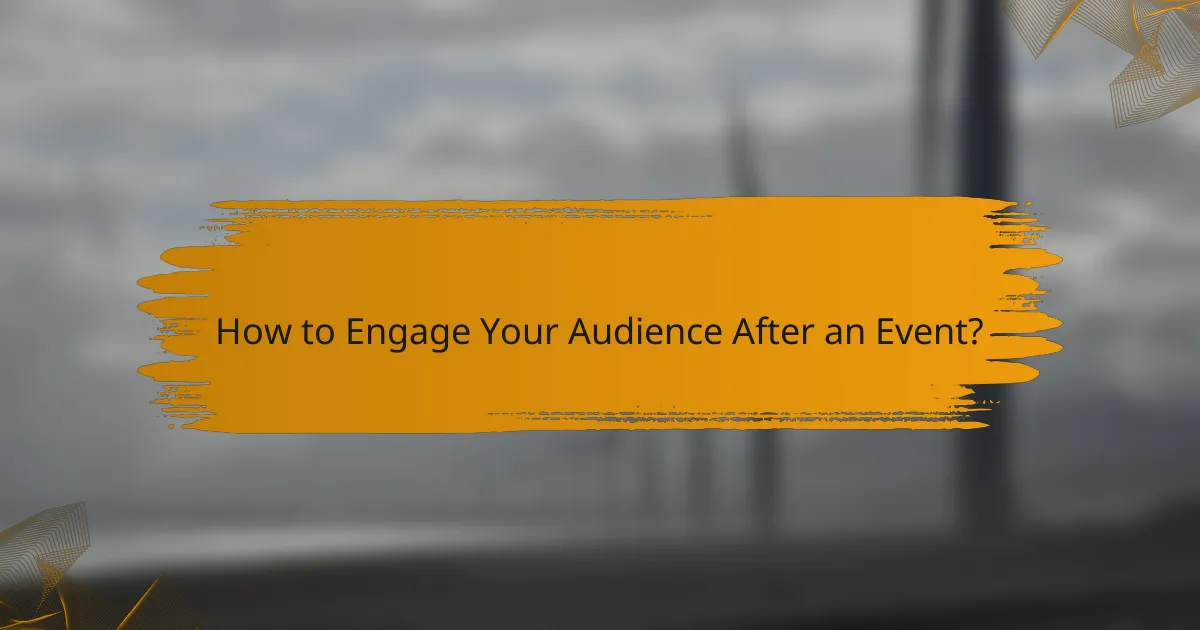 How to Engage Your Audience After an Event?